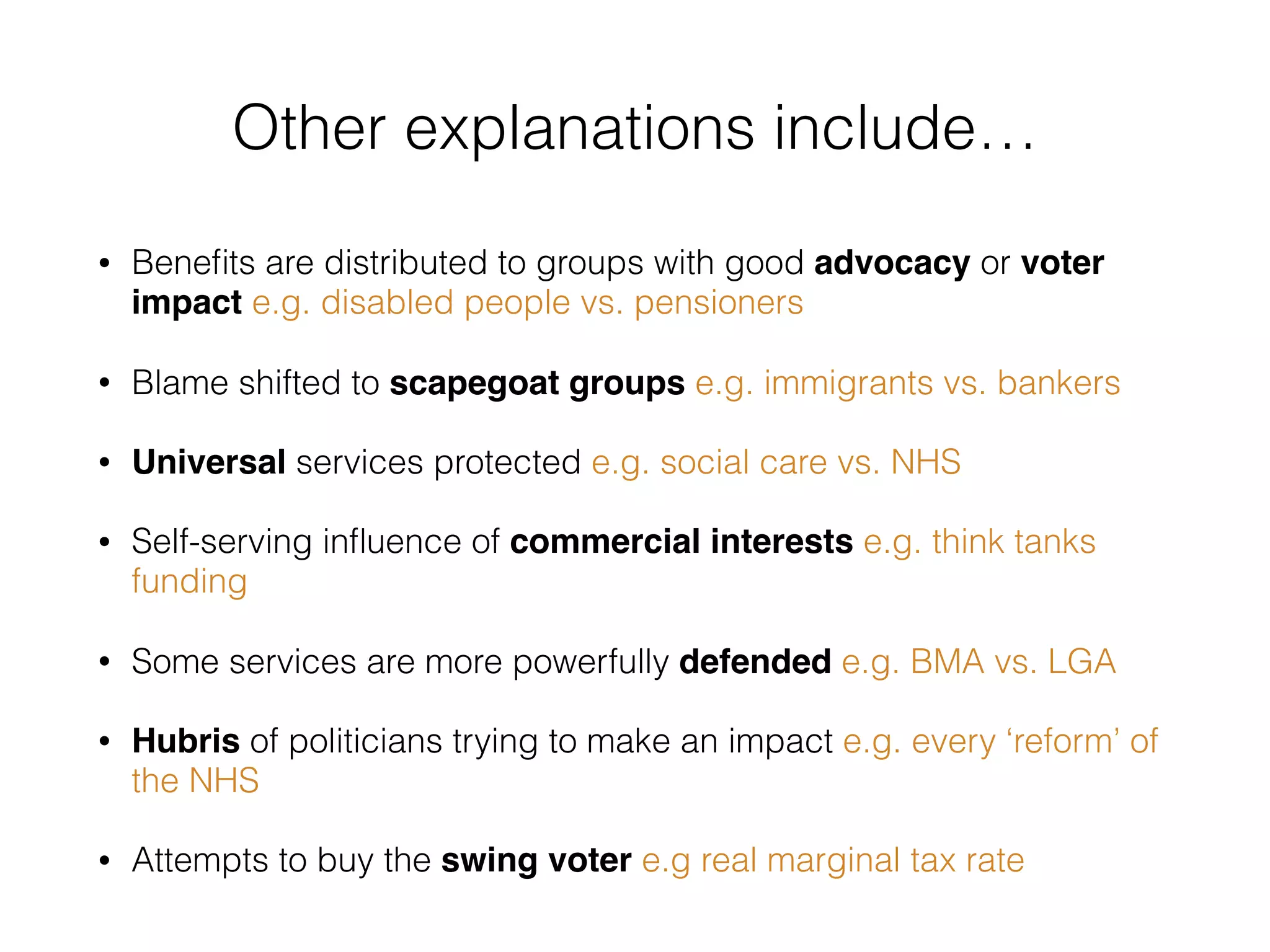 Other explanations include…

• Benefits are distributed to groups with good advocacy or voter impact e.g. disabled people vs. pensioners

• Blame shifted to scapegoat groups e.g. immigrants vs. bankers

• Universal services protected e.g. social care vs. NHS

• Self-serving influence of commercial interests e.g. think tanks funding

• Some services are more powerfully defended e.g. BMA vs. LGA

• Hubris of politicians trying to make an impact e.g. every ‘reform’ of the NHS

• Attempts to buy the swing voter e.g real marginal tax rate